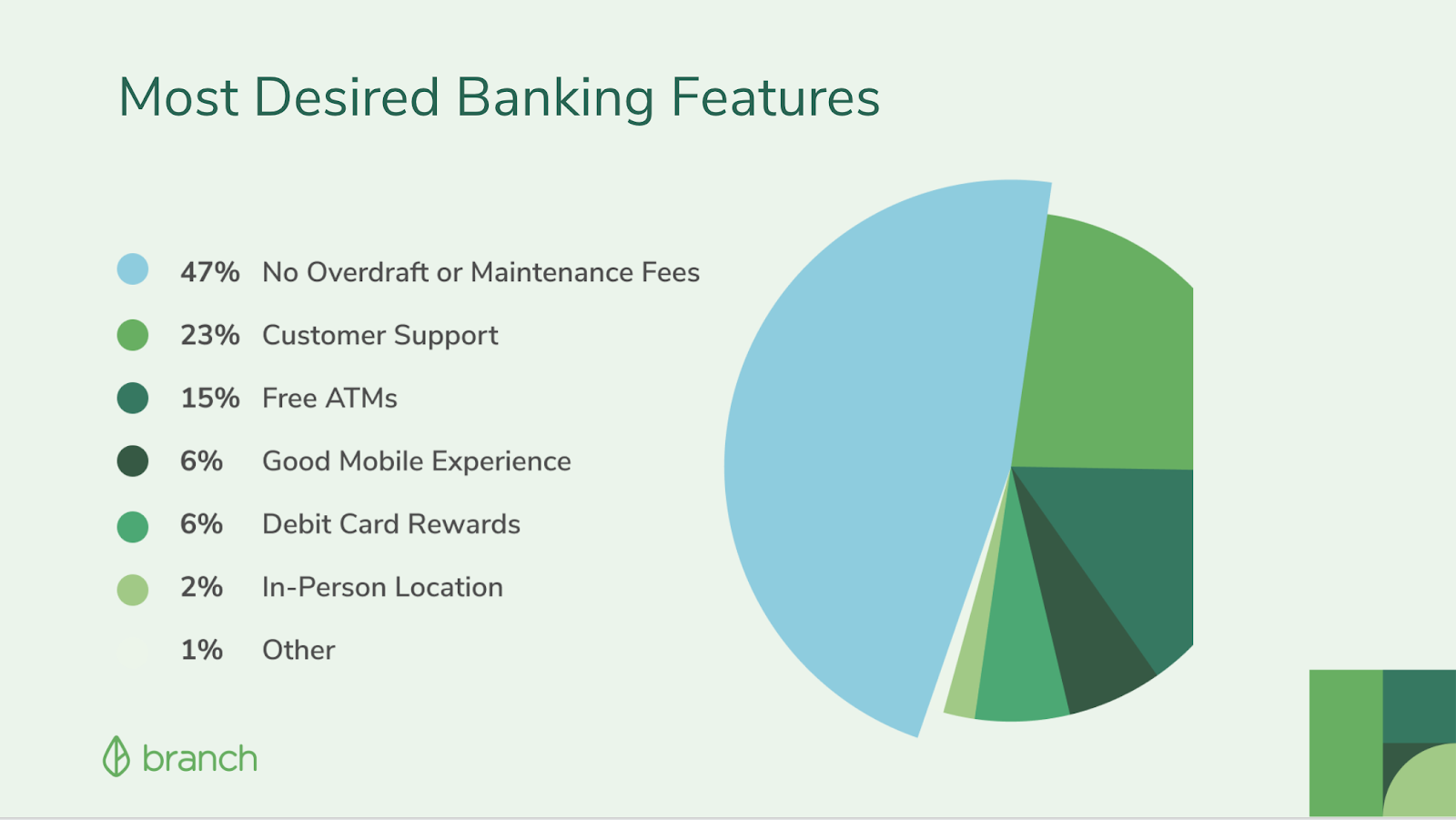 Most Desired Banking Features

47% No Overdraft or Maintenance Fees

23% Customer Support

15% Free ATMs

6% Good Mobile Experience

6% Debit Card Rewards

2% In-Person Location

1% Other

branch